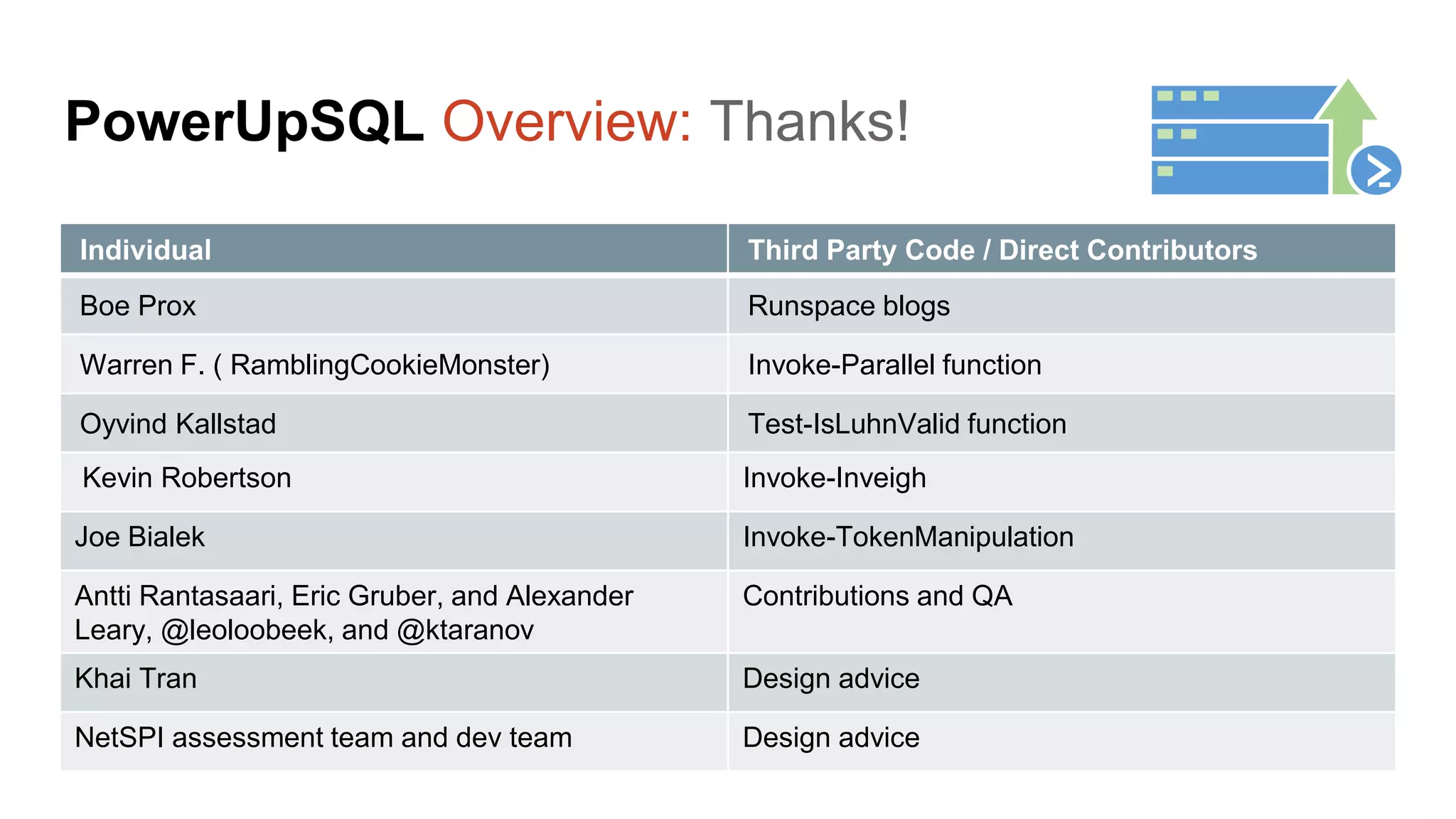 PowerUpSQL Overview: Thanks!

| Individual | Third Party Code / Direct Contributors |
|---|---|
| Boe Prox | Runspace blogs |
| Warren F. ( RamblingCookieMonster) | Invoke-Parallel function |
| Oyvind Kallstad | Test-IsLuhnValid function |
| Kevin Robertson | Invoke-Inveigh |
| Joe Bialek | Invoke-TokenManipulation |
| Antti Rantasaari, Eric Gruber, and Alexander Leary, @leoloobeek, and @ktaranov | Contributions and QA |
| Khai Tran | Design advice |
| NetSPI assessment team and dev team | Design advice |